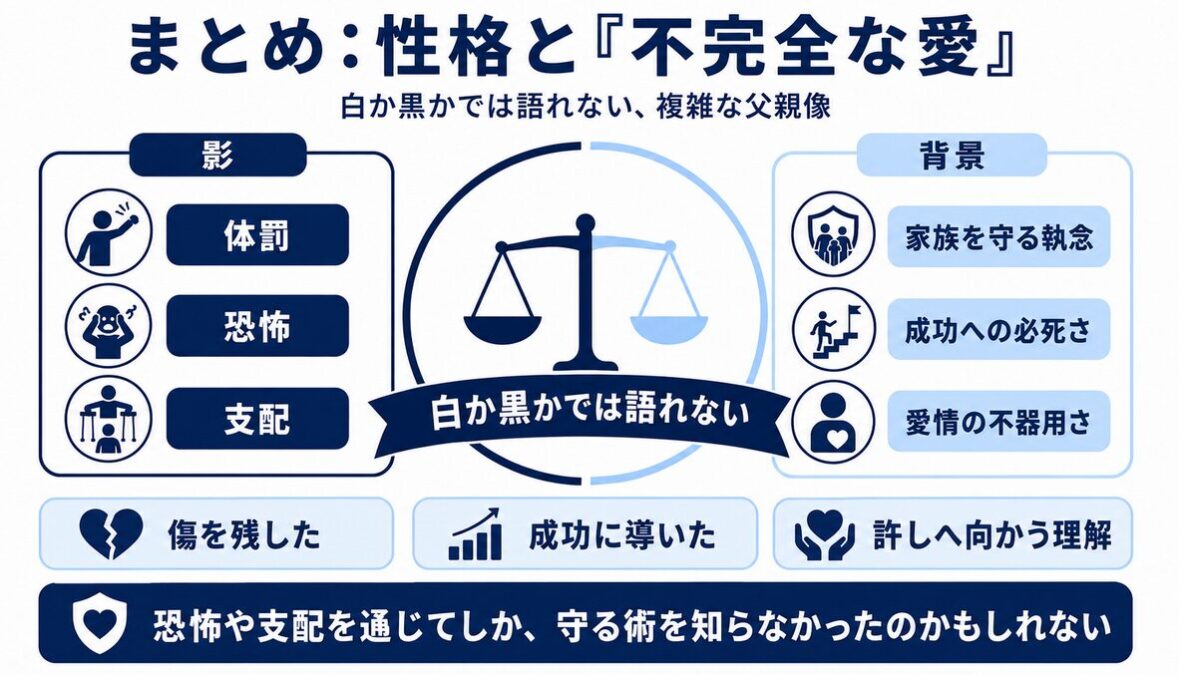 まとめ：性格と『不完全な愛』

白か黒かでは語れない、複雑な父親像

影

体罰

恐怖

支配

白か黒かでは語れない

背景

家族を守る執念

成功への必死さ

愛情の不器用さ

傷を残した

成功に導いた

許しへ向かう理解

恐怖や支配を通じてしか、守る術を知らなかったのかもしれない